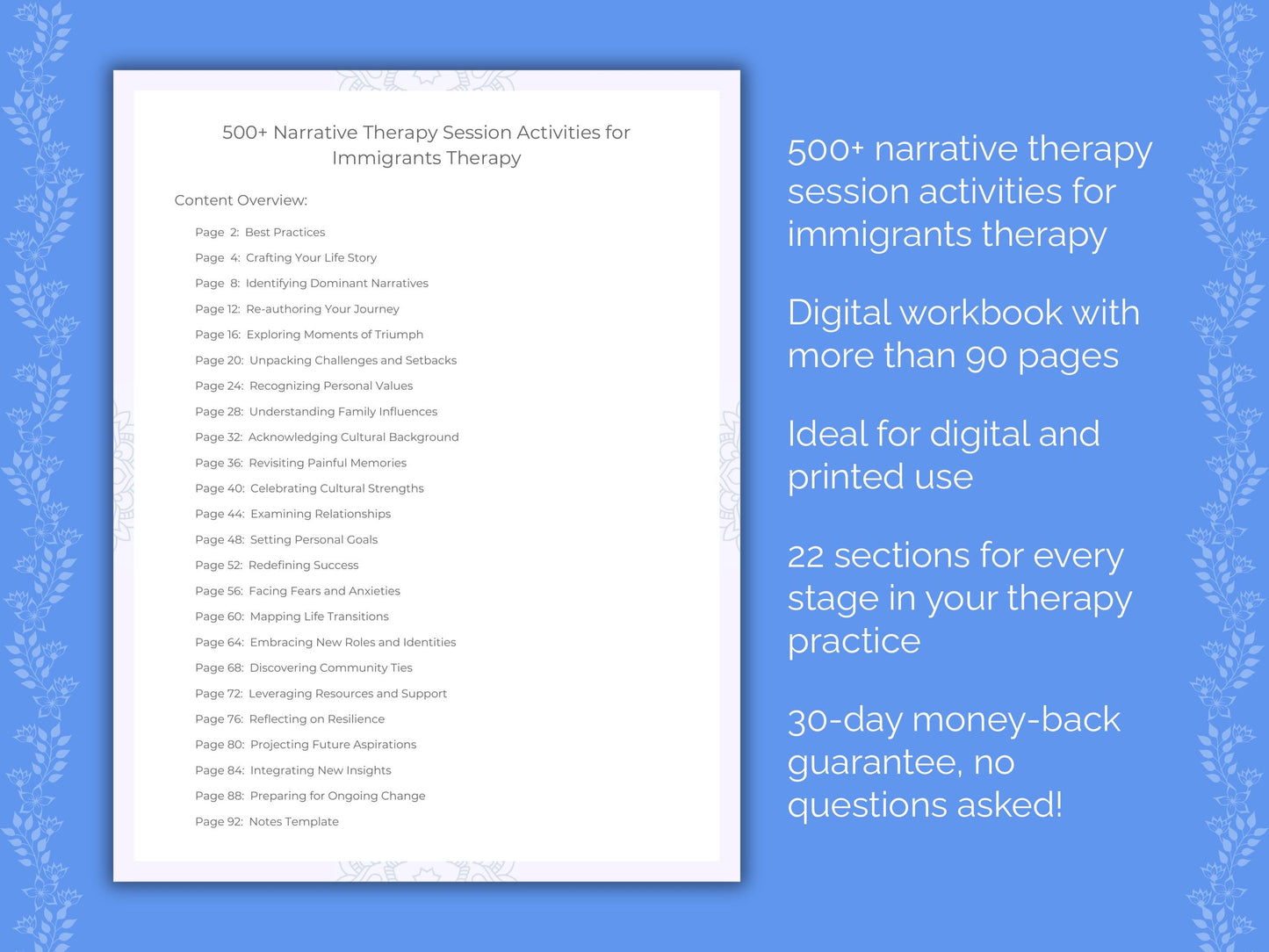 500+ Narrative Therapy Session Activities for Immigrants Therapy

Content Overview:

Page 2: Best Practices
Page 4: Crafting Your Life Story
Page 8: Identifying Dominant Narratives
Page 12: Re-authoring Your Journey
Page 16: Exploring Moments of Triumph
Page 20: Unpacking Challenges and Setbacks
Page 24: Recognizing Personal Values
Page 28: Understanding Family Influences
Page 32: Acknowledging Cultural Background
Page 36: Revisiting Painful Memories
Page 40: Celebrating Cultural Strengths
Page 44: Examining Relationships
Page 48: Setting Personal Goals
Page 52: Redefining Success
Page 56: Facing Fears and Anxieties
Page 60: Mapping Life Transitions
Page 64: Embracing New Roles and Identities
Page 68: Discovering Community Ties
Page 72: Leveraging Resources and Support
Page 76: Reflecting on Resilience
Page 80: Projecting Future Aspirations
Page 84: Integrating New Insights
Page 88: Preparing for Ongoing Change
Page 92: Notes Template

500+ narrative therapy session activities for immigrants therapy

Digital workbook with more than 90 pages

Ideal for digital and printed use

22 sections for every stage in your therapy practice

30-day money-back guarantee, no questions asked!